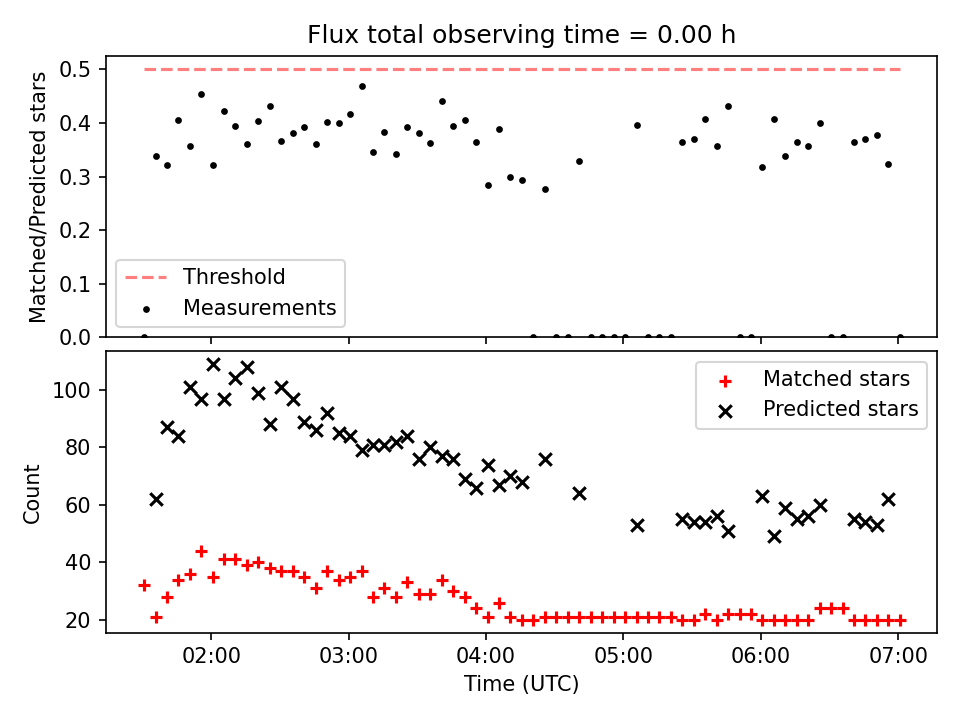 Flux total observing time = 0.00 h

Matched/Predicted stars

0.5
0.4
0.3
0.2
0.1
0.0

Threshold
Measurements

Count

100
80
60
40
20

Matched stars
Predicted stars

02:00
03:00
04:00
05:00
06:00
07:00

Time (UTC)